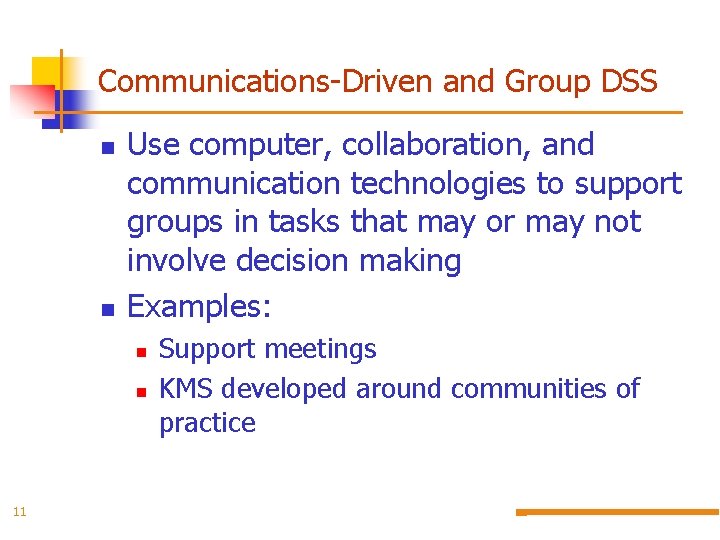 Communications-Driven and Group DSS

- Use computer, collaboration, and communication technologies to support groups in tasks that may or may not involve decision making
- Examples:
  - Support meetings
  - KMS developed around communities of practice

11